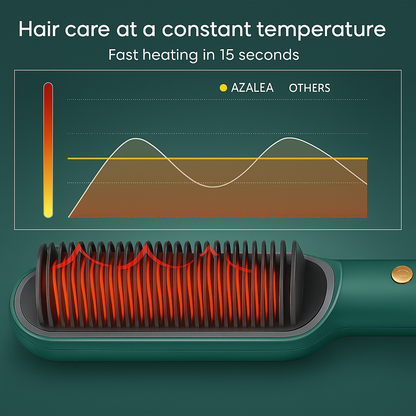 Hair care at a constant temperature

Fast heating in 15 seconds

AZALEA OTHERS